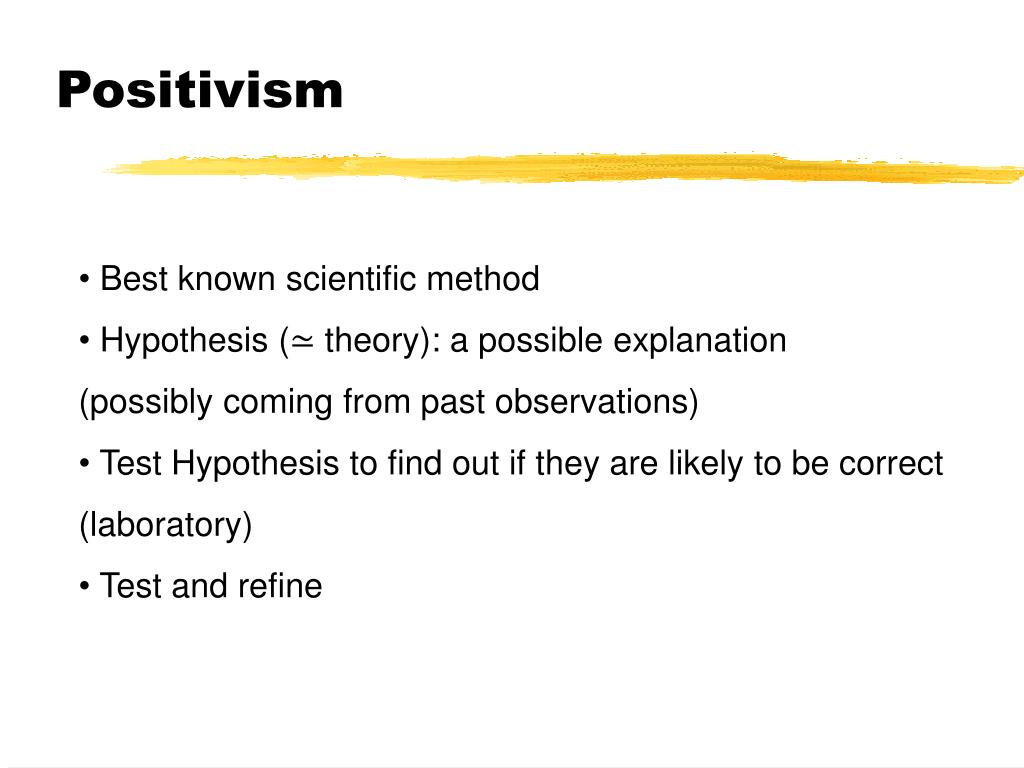 Positivism

• Best known scientific method

• Hypothesis ($\simeq$ theory): a possible explanation (possibly coming from past observations)

• Test Hypothesis to find out if they are likely to be correct (laboratory)

• Test and refine